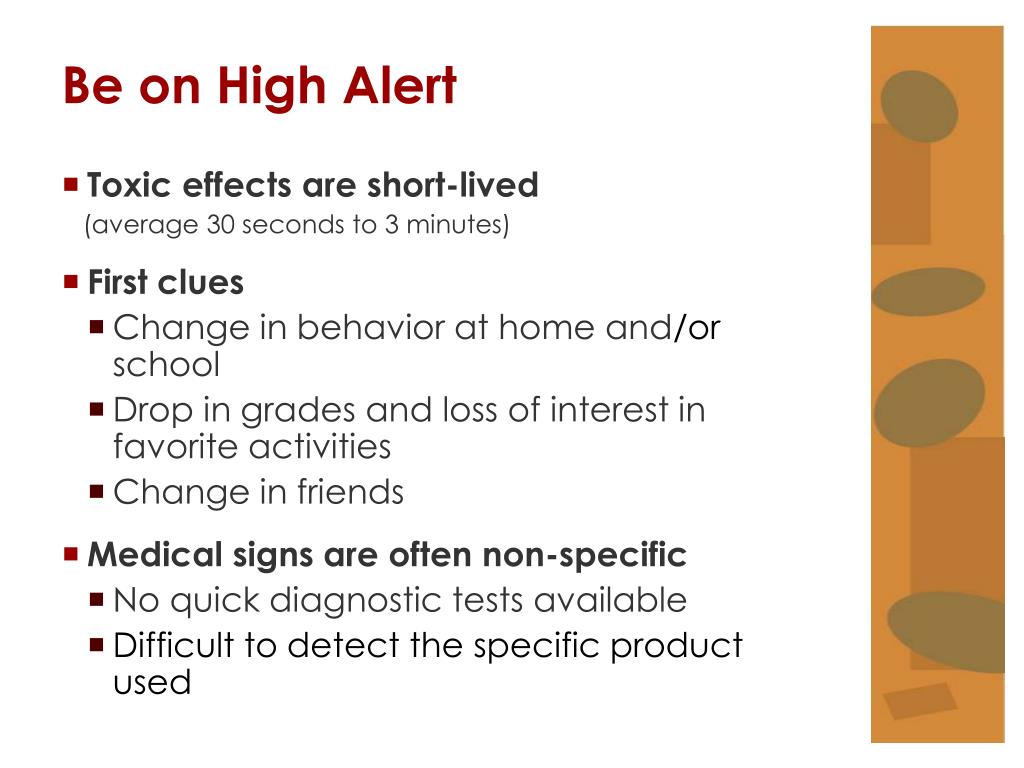 Be on High Alert

- Toxic effects are short-lived
(average 30 seconds to 3 minutes)

- First clues
  - Change in behavior at home and/or school
  - Drop in grades and loss of interest in favorite activities
  - Change in friends

- Medical signs are often non-specific
  - No quick diagnostic tests available
  - Difficult to detect the specific product used